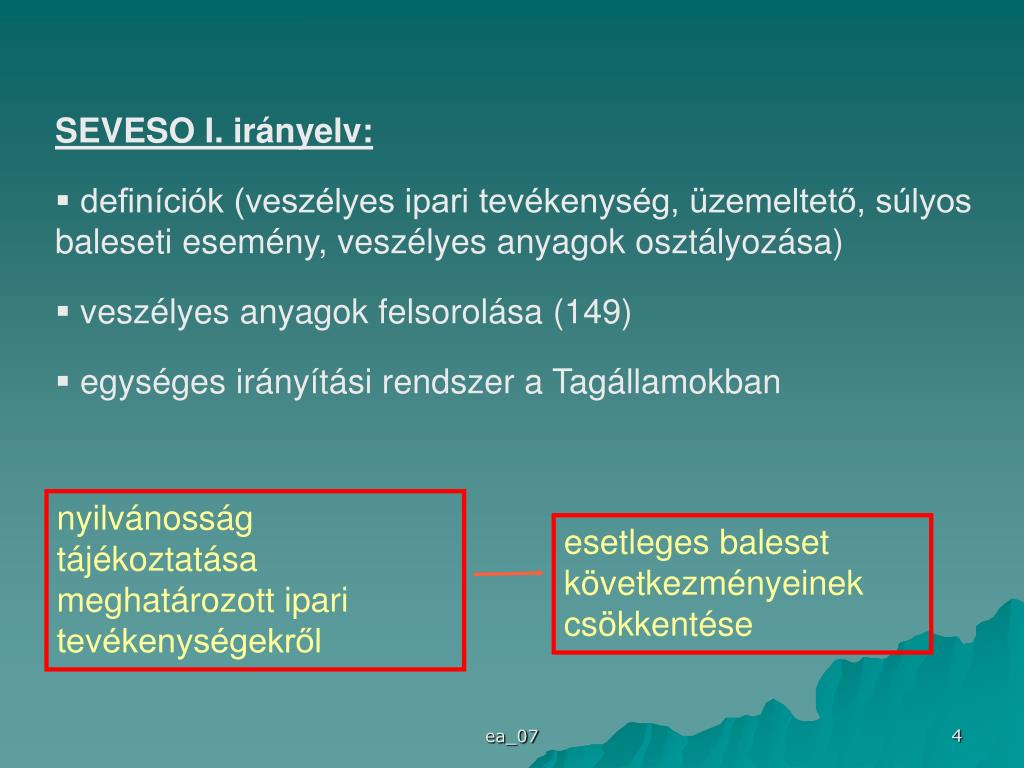 SEVESO I. irányelv:

▪ definíciók (veszélyes ipari tevékenység, üzemeltető, súlyos baleseti esemény, veszélyes anyagok osztályozása)

▪ veszélyes anyagok felsorolása (149)

▪ egységes irányítási rendszer a Tagállamokban

nyilvánosság tájékoztatása meghatározott ipari tevékenységekről

esetleges baleset következményeinek csökkentése

ea_07

4